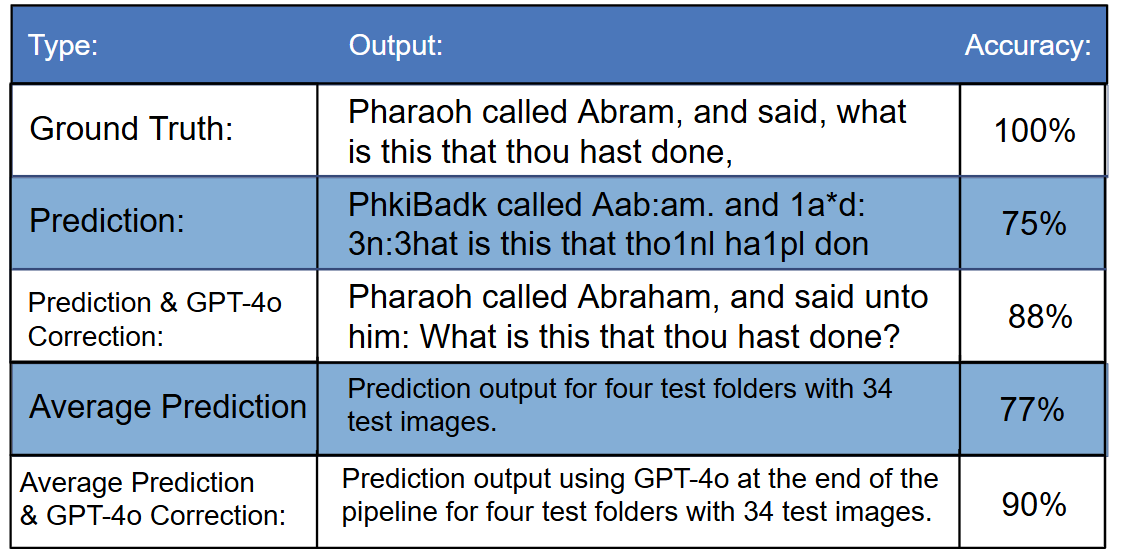 | Type: | Output: | Accuracy: |
|---|---|---|
| Ground Truth: | Pharaoh called Abram, and said, what is this that thou hast done, | 100% |
| Prediction: | PhkiBadk called Aab:am. and 1a*d: 3n:3hat is this that tho1nl ha1pl don | 75% |
| Prediction & GPT-4o Correction: | Pharaoh called Abraham, and said unto him: What is this that thou hast done? | 88% |
| Average Prediction | Prediction output for four test folders with 34 test images. | 77% |
| Average Prediction & GPT-4o Correction: | Prediction output using GPT-4o at the end of the pipeline for four test folders with 34 test images. | 90% |